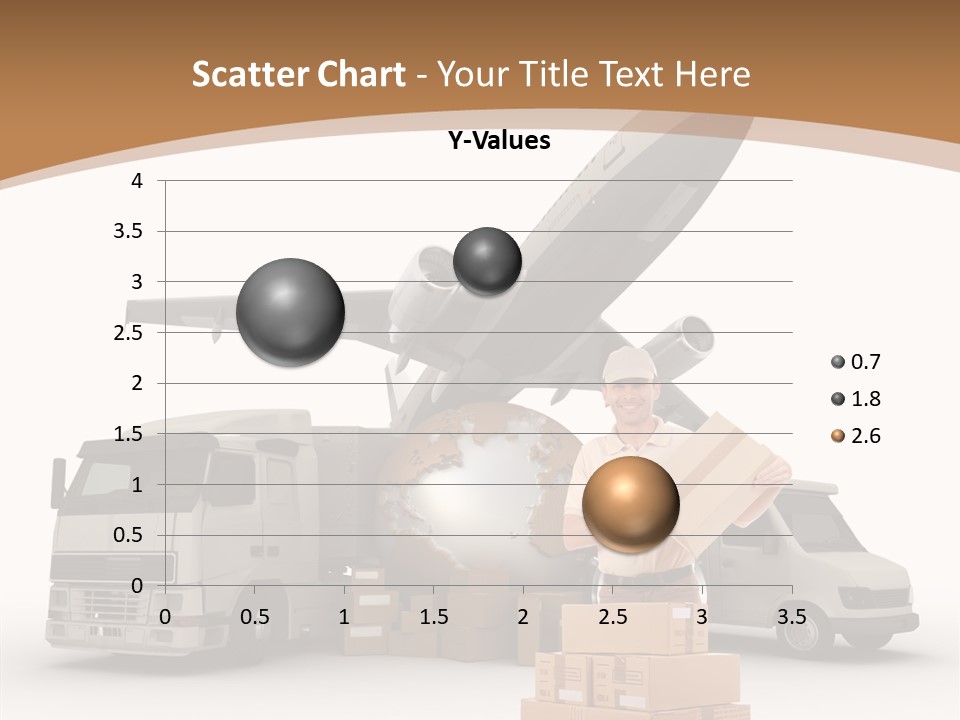 Scatter Chart - Your Title Text Here

Y-Values

4
3.5
3
2.5
2
1.5
1
0.5
0

0 0.5 1 1.5 2 2.5 3 3.5

0.7
1.8
2.6